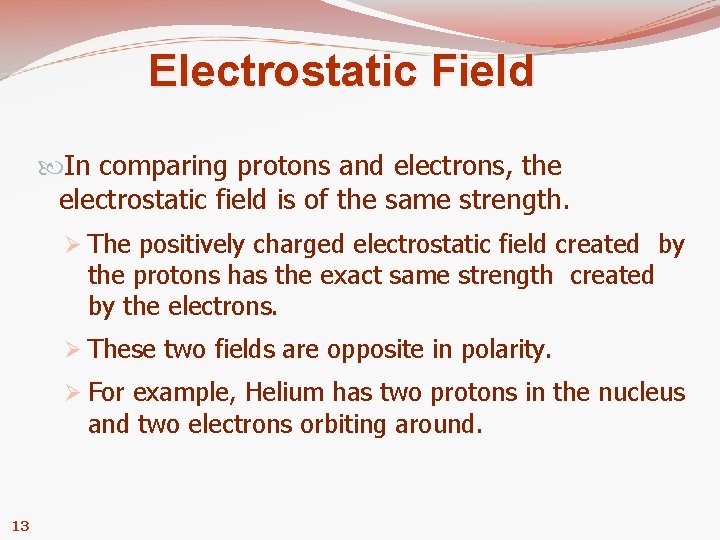 Electrostatic Field

In comparing protons and electrons, the electrostatic field is of the same strength.

The positively charged electrostatic field created by the protons has the exact same strength created by the electrons.

These two fields are opposite in polarity.

For example, Helium has two protons in the nucleus and two electrons orbiting around.

13